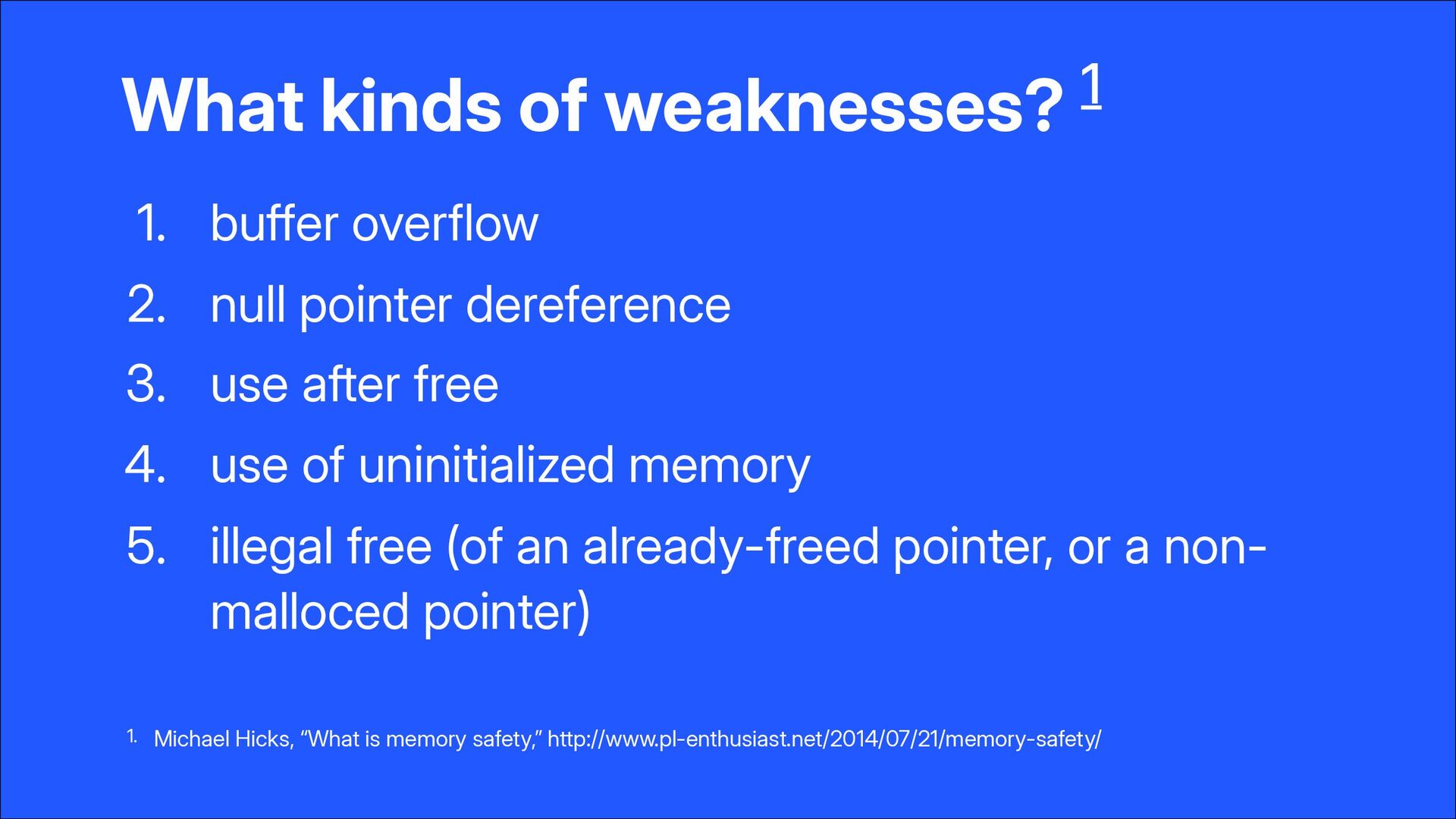 What kinds of weaknesses? 1

1. buffer overflow
2. null pointer dereference
3. use after free
4. use of uninitialized memory
5. illegal free (of an already-freed pointer, or a non-malloced pointer)

1. Michael Hicks, “What is memory safety,” http://www.pl-enthusiast.net/2014/07/21/memory-safety/